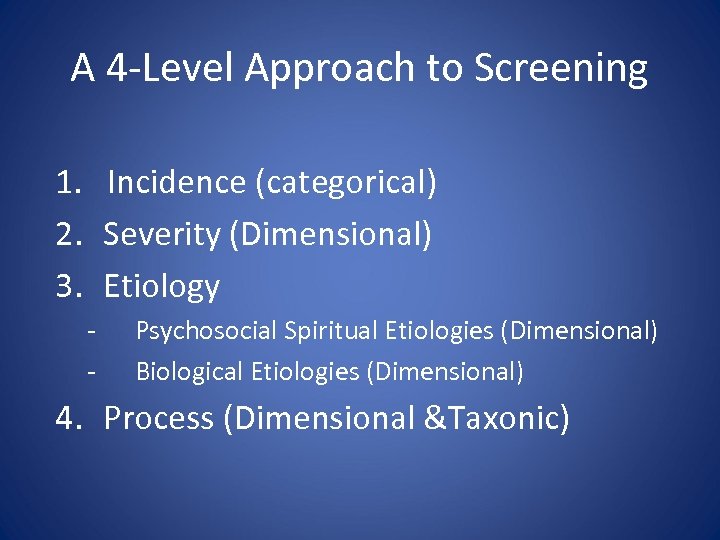 A 4-Level Approach to Screening

1. Incidence (categorical)
2. Severity (Dimensional)
3. Etiology
- Psychosocial Spiritual Etiologies (Dimensional)
- Biological Etiologies (Dimensional)
4. Process (Dimensional &Taxonic)